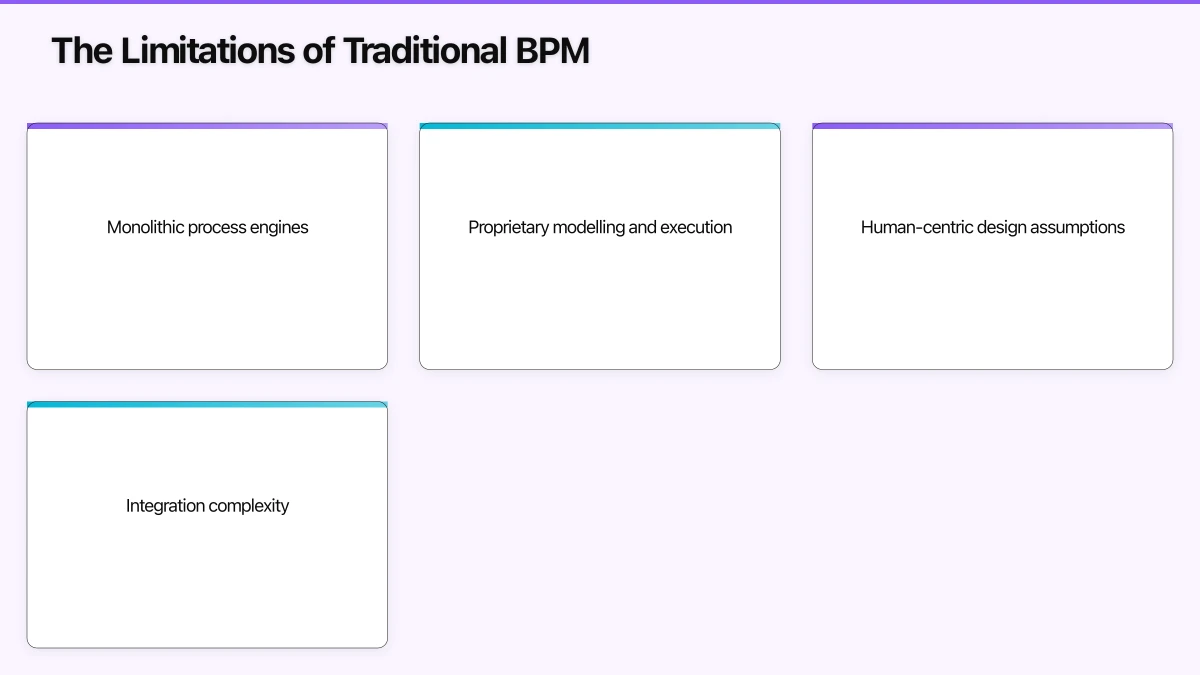 The Limitations of Traditional BPM

Monolithic process engines

Proprietary modelling and execution

Human-centric design assumptions

Integration complexity